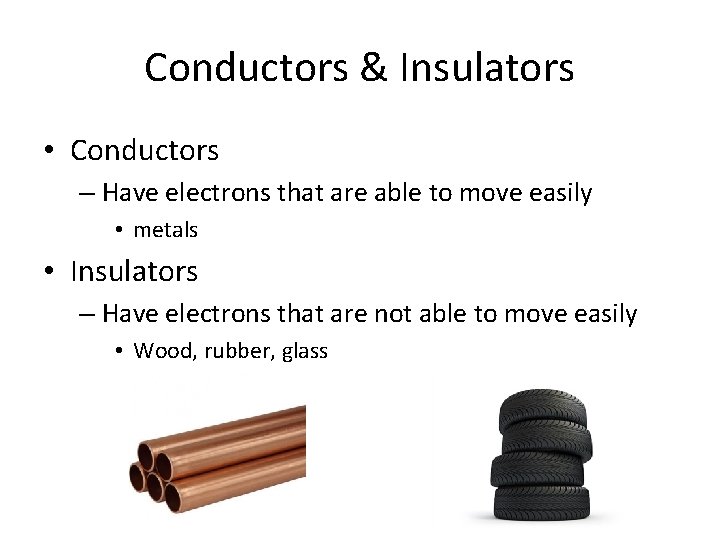 Conductors & Insulators

• Conductors
– Have electrons that are able to move easily
• metals

• Insulators
– Have electrons that are not able to move easily
• Wood, rubber, glass